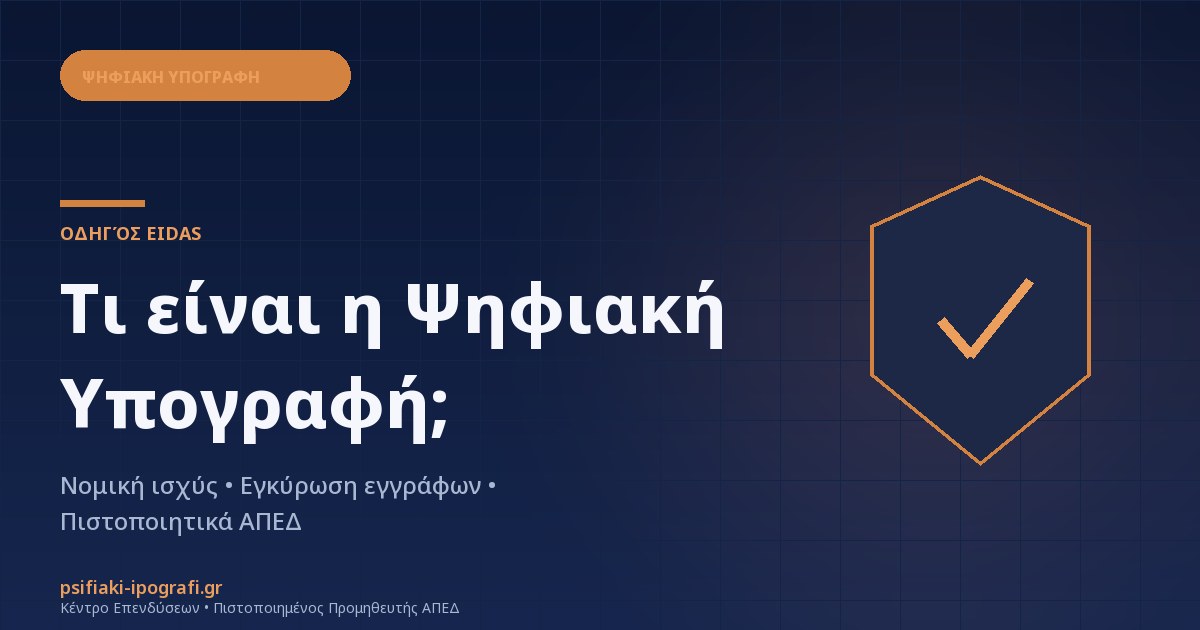 ΨΗΦΙΑΚΗ ΥΠΟΓΡΑΦΗ

ΟΔΗΓΌΣ EIDAS

Τι είναι η Ψηφιακή Υπογραφή;

Νομική ισχύς • Εγκύρωση εγγράφων • Πιστοποιητικά ΑΠΕΔ

psifiaki-ipografi.gr
Κέντρο Επενδύσεων • Πιστοποιημένος Προμηθευτής ΑΠΕΔ